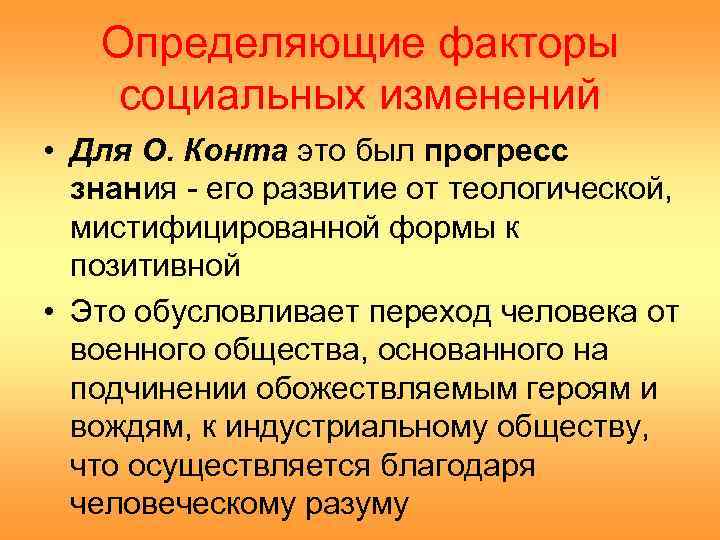 Определяющие факторы социальных изменений

• Для О. Конта это был прогресс знания - его развитие от теологической, мистифицированной формы к позитивной

• Это обусловливает переход человека от военного общества, основанного на подчинении обожествляемым героям и вождям, к индустриальному обществу, что осуществляется благодаря человеческому разуму